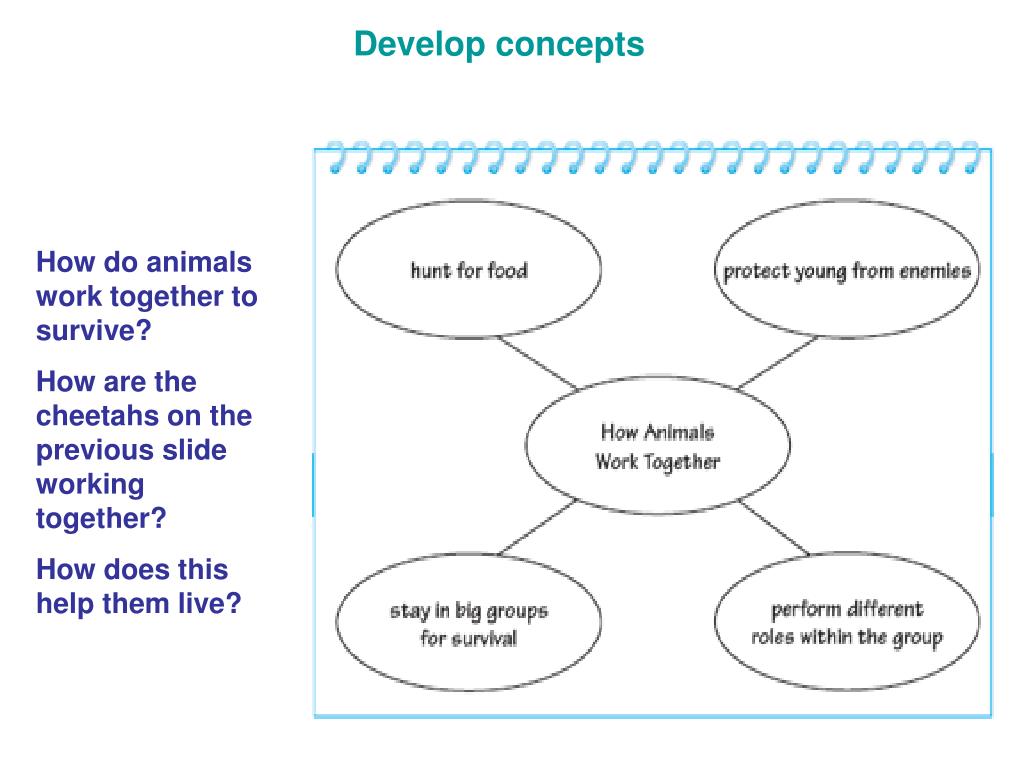 Develop concepts

How do animals work together to survive?

How are the cheetahs on the previous slide working together?

How does this help them live?

hunt for food

protect young from enemies

How Animals Work Together

stay in big groups for survival

perform different roles within the group